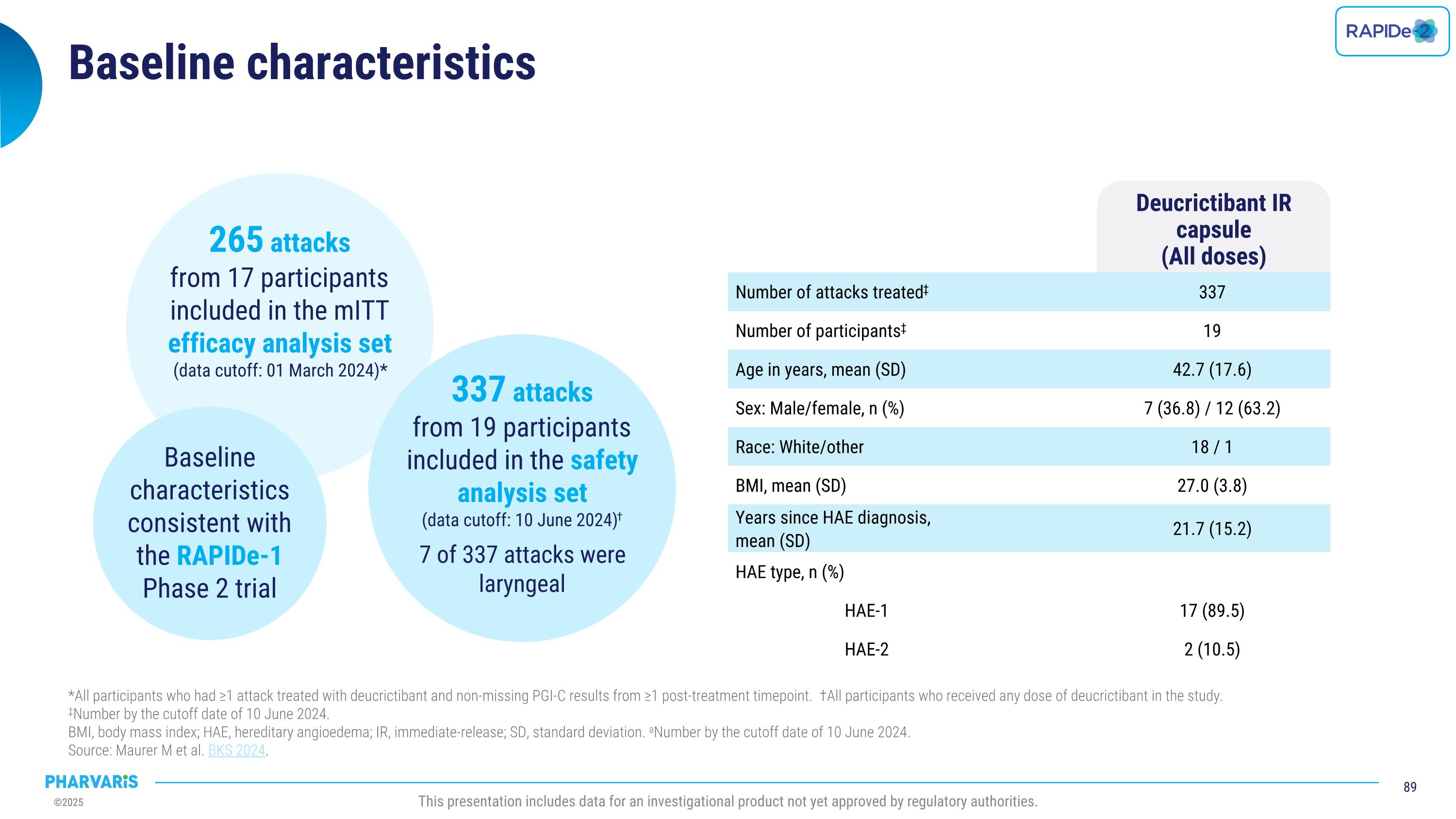 RAPIDe-2

Baseline characteristics

265 attacks from 17 participants included in the mITT efficacy analysis set (data cutoff: 01 March 2024)*

Baseline characteristics consistent with the RAPIDe-1 Phase 2 trial

337 attacks from 19 participants included in the safety analysis set (data cutoff: 10 June 2024)†

7 of 337 attacks were laryngeal

| | Deucrictibant IR capsule (All doses) |
|---|---|
| Number of attacks treated‡ | 337 |
| Number of participants‡ | 19 |
| Age in years, mean (SD) | 42.7 (17.6) |
| Sex: Male/female, n (%) | 7 (36.8) / 12 (63.2) |
| Race: White/other | 18 / 1 |
| BMI, mean (SD) | 27.0 (3.8) |
| Years since HAE diagnosis, mean (SD) | 21.7 (15.2) |
| HAE type, n (%) | |
| HAE-1 | 17 (89.5) |
| HAE-2 | 2 (10.5) |

*All participants who had ≥1 attack treated with deucrictibant and non-missing PGI-C results from ≥1 post-treatment timepoint. †All participants who received any dose of deucrictibant in the study. ‡Number by the cutoff date of 10 June 2024.
BMI, body mass index; HAE, hereditary angioedema; IR, immediate-release; SD, standard deviation. ªNumber by the cutoff date of 10 June 2024.
Source: Maurer M et al. BKS 2024.

PHARVARIS
©2025
This presentation includes data for an investigational product not yet approved by regulatory authorities.
89